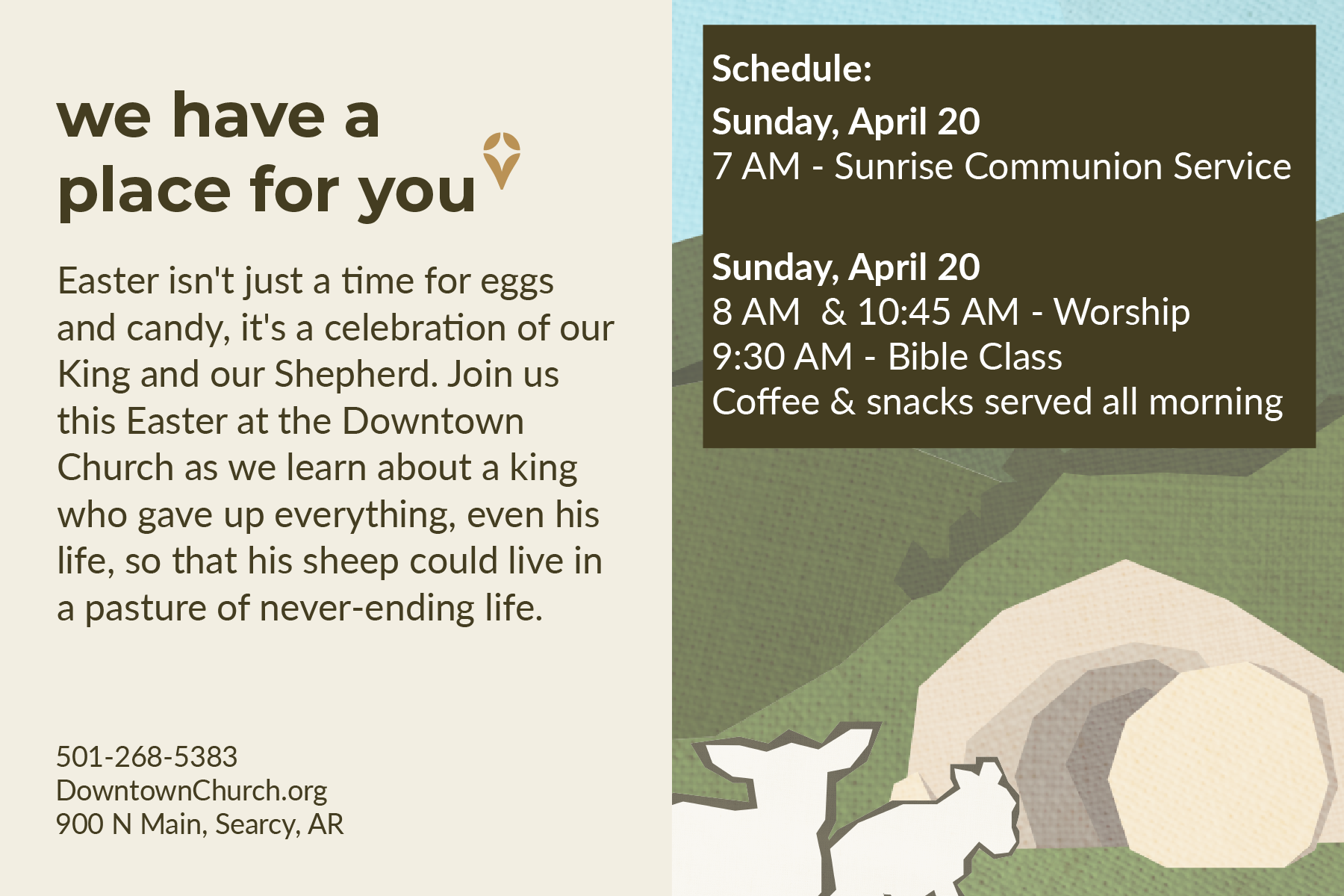 we have a place for you

Easter isn't just a time for eggs and candy, it's a celebration of our King and our Shepherd. Join us this Easter at the Downtown Church as we learn about a king who gave up everything, even his life, so that his sheep could live in a pasture of never-ending life.

501-268-5383
DowntownChurch.org
900 N Main, Searcy, AR

Schedule:

Sunday, April 20
7 AM - Sunrise Communion Service

Sunday, April 20
8 AM & 10:45 AM - Worship
9:30 AM - Bible Class
Coffee & snacks served all morning